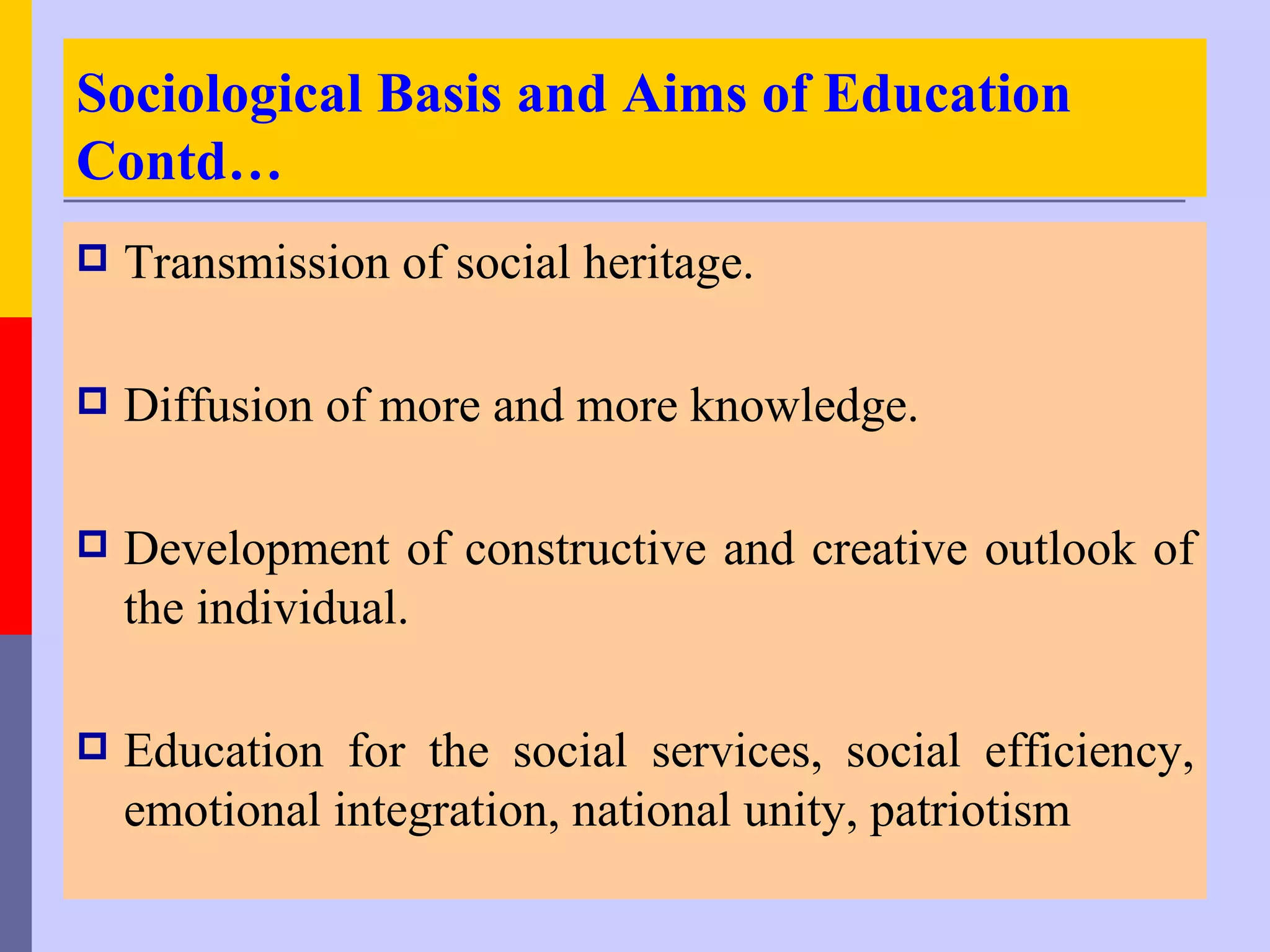 Sociological Basis and Aims of Education Contd…

Transmission of social heritage.

Diffusion of more and more knowledge.

Development of constructive and creative outlook of the individual.

Education for the social services, social efficiency, emotional integration, national unity, patriotism